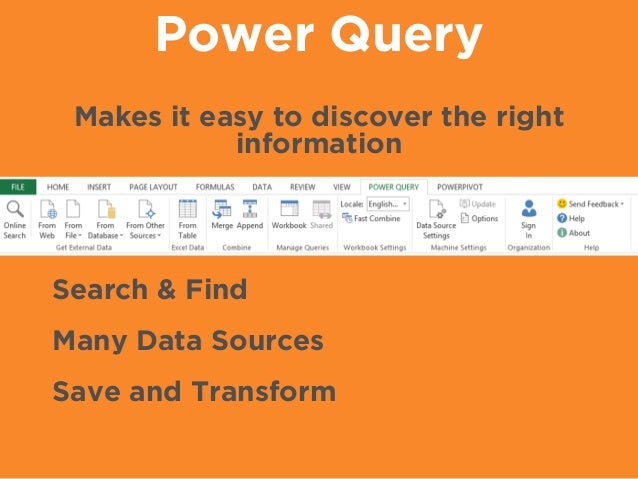 Power Query

Makes it easy to discover the right information

FILE HOME INSERT PAGE LAYOUT FORMULAS DATA REVIEW VIEW POWER QUERY POWERPIVOT

Online Search From Web From File From Database From Other Sources
Get External Data

From Table
Excel Data

Merge Append
Combine

Workbook Shared
Manage Queries

Locale: English...
Fast Combine
Workbook Settings

Data Source Settings Update Options
Machine Settings

Sign In
Organization

Send Feedback
Help
About
Help

Search & Find

Many Data Sources

Save and Transform